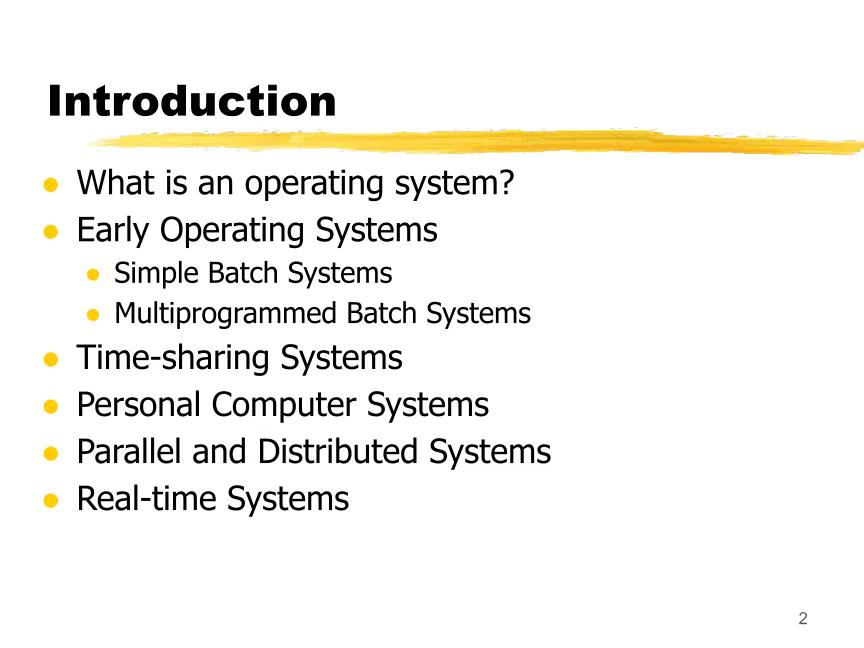 Introduction

- What is an operating system?
- Early Operating Systems
  - Simple Batch Systems
  - Multiprogrammed Batch Systems
- Time-sharing Systems
- Personal Computer Systems
- Parallel and Distributed Systems
- Real-time Systems

2